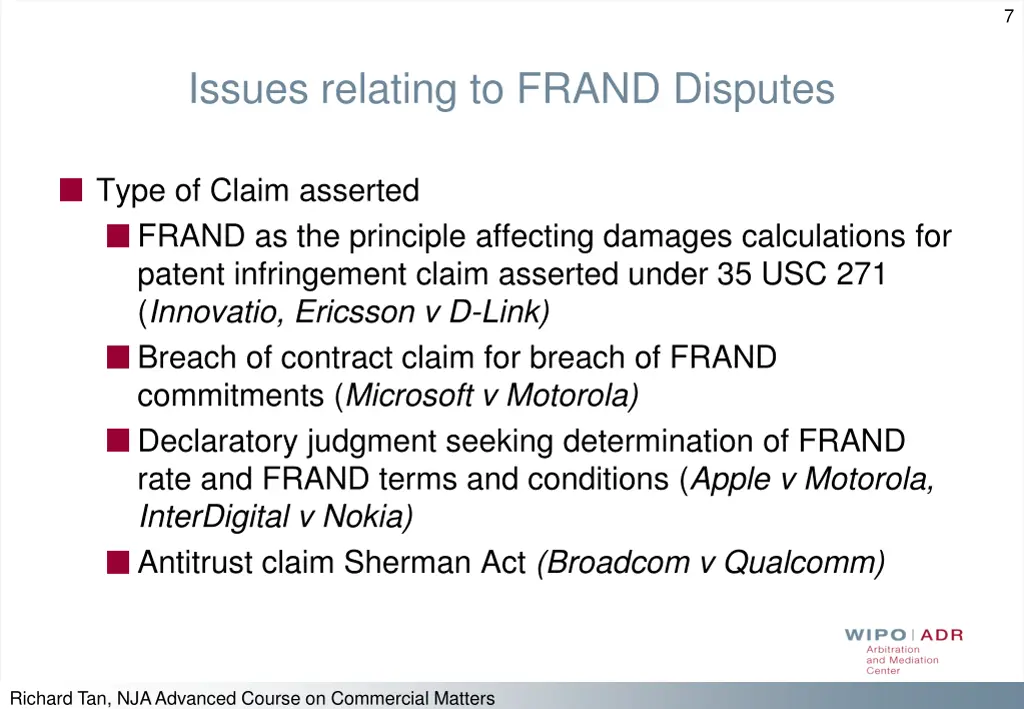 7

Issues relating to FRAND Disputes

Type of Claim asserted

FRAND as the principle affecting damages calculations for patent infringement claim asserted under 35 USC 271 (Innovatio, Ericsson v D-Link)

Breach of contract claim for breach of FRAND commitments (Microsoft v Motorola)

Declaratory judgment seeking determination of FRAND rate and FRAND terms and conditions (Apple v Motorola, InterDigital v Nokia)

Antitrust claim Sherman Act (Broadcom v Qualcomm)

WIPO | ADR
Arbitration
and Mediation
Center

Richard Tan, NJA Advanced Course on Commercial Matters